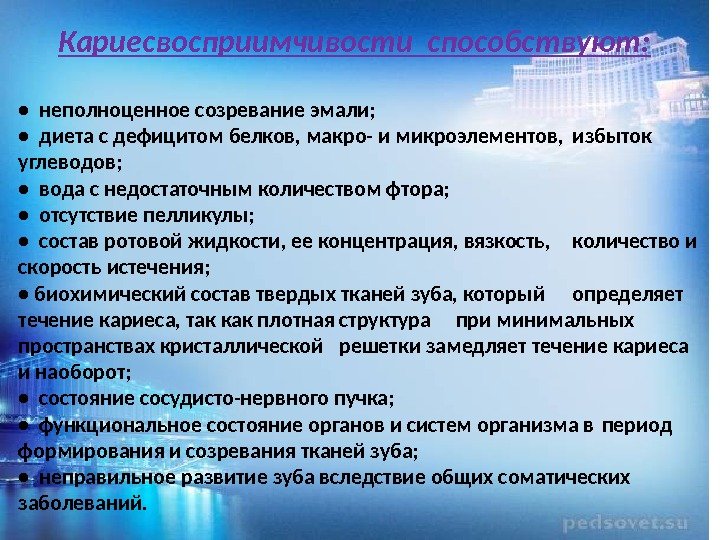 Кариесвосприимчивости способствуют:

● неполноценное созревание эмали;
● диета с дефицитом белков, макро- и микроэлементов, избыток углеводов;
● вода с недостаточным количеством фтора;
● отсутствие пелликулы;
● состав ротовой жидкости, ее концентрация, вязкость, количество и скорость истечения;
● биохимический состав твердых тканей зуба, который определяет течение кариеса, так как плотная структура при минимальных пространствах кристаллической решетки замедляет течение кариеса и наоборот;
● состояние сосудисто-нервного пучка;
● функциональное состояние органов и систем организма в период формирования и созревания тканей зуба;
● неправильное развитие зуба вследствие общих соматических заболеваний.

pedsovet.su